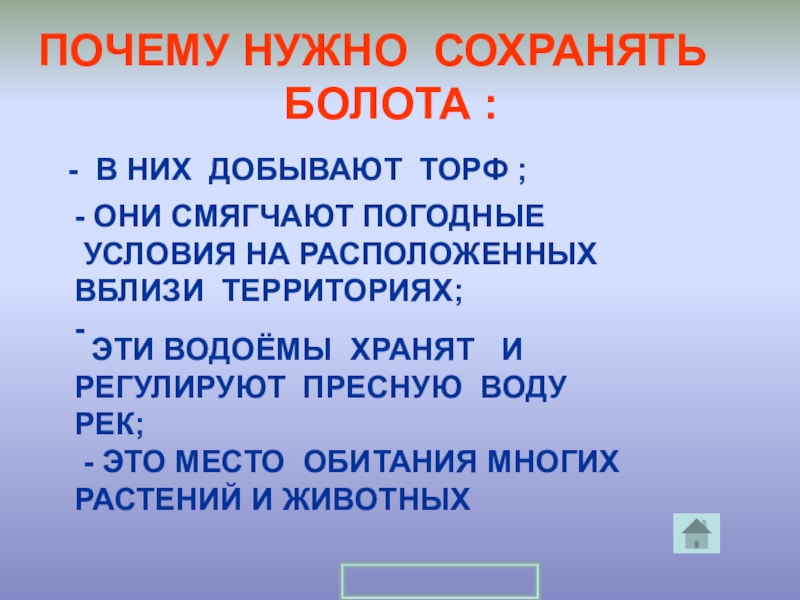 ПОЧЕМУ НУЖНО СОХРАНЯТЬ БОЛОТА :

- В НИХ ДОБЫВАЮТ ТОРФ ;

- ОНИ СМЯГЧАЮТ ПОГОДНЫЕ УСЛОВИЯ НА РАСПОЛОЖЕННЫХ ВБЛИЗИ ТЕРРИТОРИЯХ;

- ЭТИ ВОДОЁМЫ ХРАНЯТ И РЕГУЛИРУЮТ ПРЕСНУЮ ВОДУ РЕК;

- ЭТО МЕСТО ОБИТАНИЯ МНОГИХ РАСТЕНИЙ И ЖИВОТНЫХ